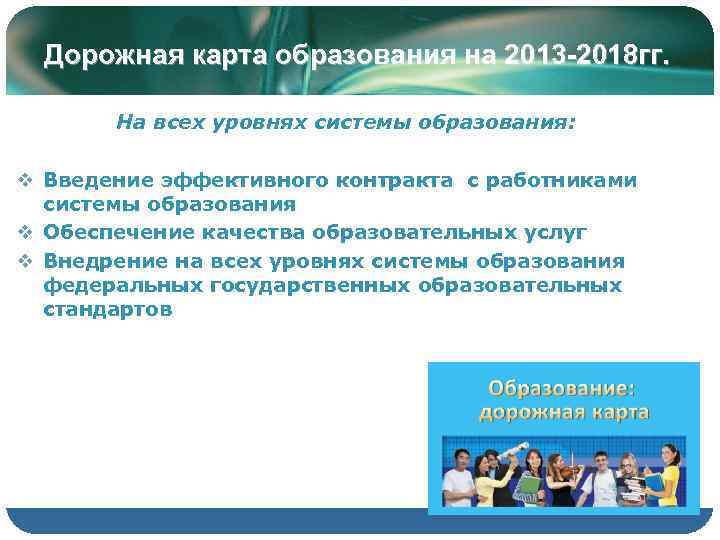 Дорожная карта образования на 2013-2018гг.

На всех уровнях системы образования:

❖ Введение эффективного контракта с работниками системы образования
❖ Обеспечение качества образовательных услуг
❖ Внедрение на всех уровнях системы образования федеральных государственных образовательных стандартов

Образование: дорожная карта